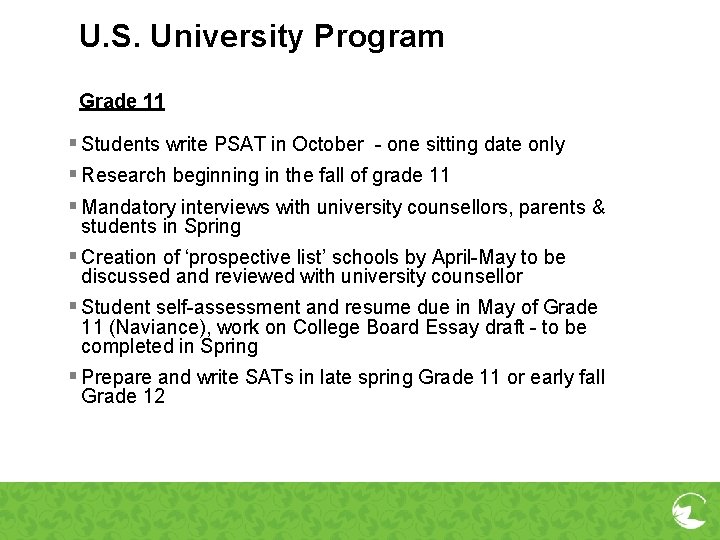 U.S. University Program

Grade 11

▪ Students write PSAT in October - one sitting date only

▪ Research beginning in the fall of grade 11

▪ Mandatory interviews with university counsellors, parents & students in Spring

▪ Creation of 'prospective list' schools by April-May to be discussed and reviewed with university counsellor

▪ Student self-assessment and resume due in May of Grade 11 (Naviance), work on College Board Essay draft - to be completed in Spring

▪ Prepare and write SATs in late spring Grade 11 or early fall Grade 12